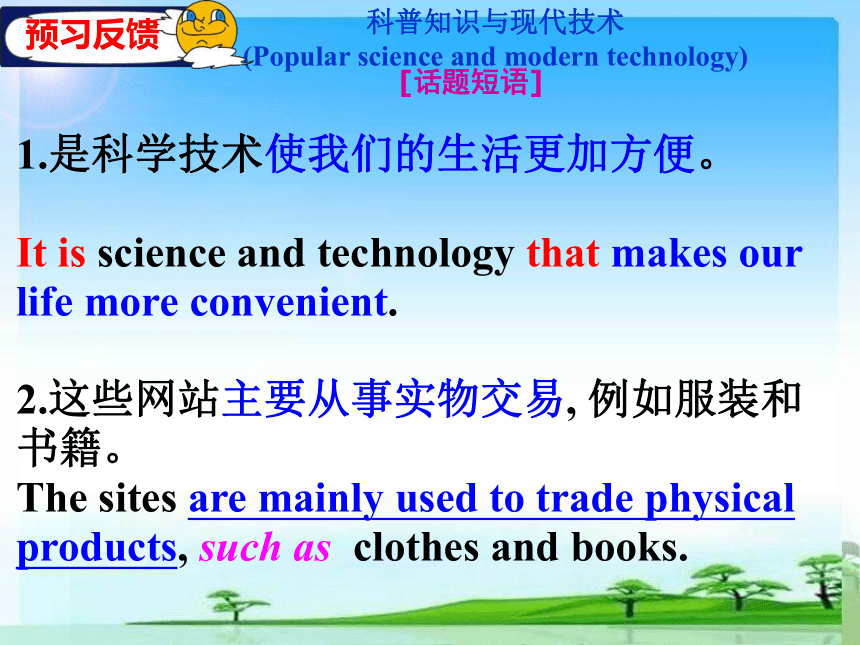 预习反馈

科普知识与现代技术
(Popular science and modern technology)
[话题短语]

1.是科学技术使我们的生活更加方便。

It is science and technology that makes our life more convenient.

2.这些网站主要从事实物交易, 例如服装和书籍。
The sites are mainly used to trade physical products, such as clothes and books.